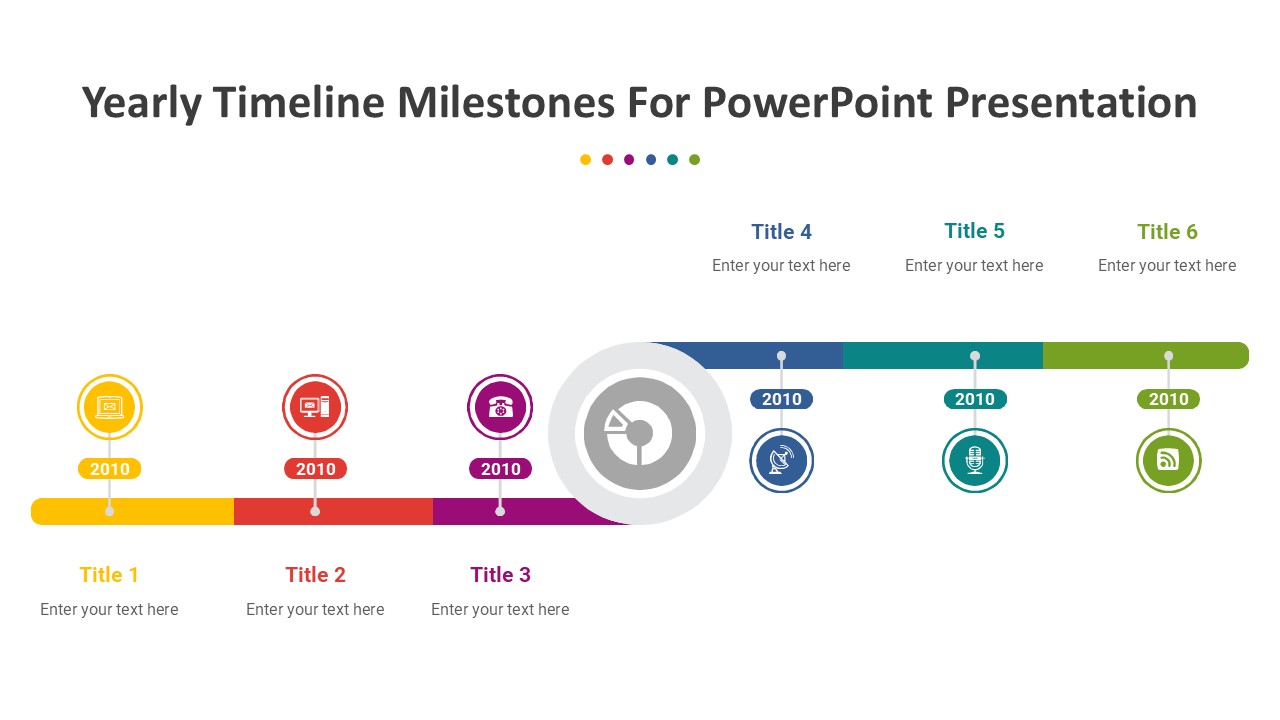 Yearly Timeline Milestones For PowerPoint Presentation

Title 4
Enter your text here

Title 5
Enter your text here

Title 6
Enter your text here

2010

2010

2010

2010

2010

2010

Title 1
Enter your text here

Title 2
Enter your text here

Title 3
Enter your text here